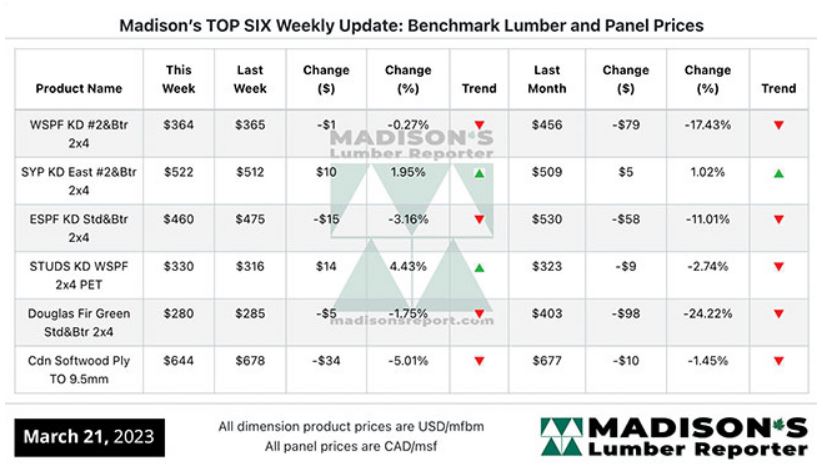 Madison's TOP SIX Weekly Update: Benchmark Lumber and Panel Prices

| Product Name | This Week | Last Week | Change ($) | Change (%) | Trend | Last Month | Change ($) | Change (%) | Trend |
|---|---|---|---|---|---|---|---|---|---|
| WSPF KD #2&Btr 2x4 | $364 | $365 | -$1 | -0.27% | ▼ | $456 | -$79 | -17.43% | ▼ |
| SYP KD East #2&Btr 2x4 | $522 | $512 | $10 | 1.95% | ▲ | $509 | $5 | 1.02% | ▲ |
| ESPF KD Std&Btr 2x4 | $460 | $475 | -$15 | -3.16% | ▼ | $530 | -$58 | -11.01% | ▼ |
| STUDS KD WSPF 2x4 PET | $330 | $316 | $14 | 4.43% | ▲ | $323 | -$9 | -2.74% | ▼ |
| Douglas Fir Green Std&Btr 2x4 | $280 | $285 | -$5 | -1.75% | ▼ | $403 | -$98 | -24.22% | ▼ |
| Cdn Softwood Ply TO 9.5mm | $644 | $678 | -$34 | -5.01% | ▼ | $677 | -$10 | -1.45% | ▼ |

MADISON'S Lumber Reporter
madisonsreport.com

March 21, 2023

All dimension product prices are USD/mfbm
All panel prices are CAD/msf

MADISON'S Lumber Reporter